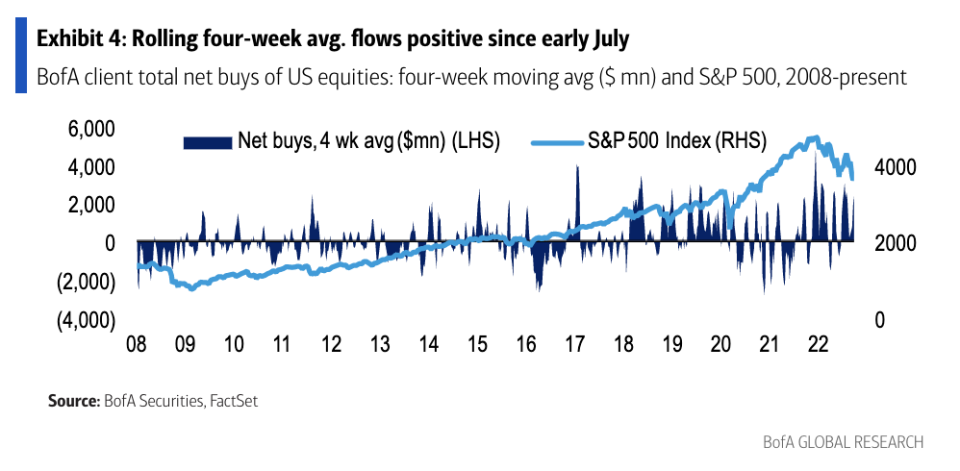 Exhibit 4: Rolling four-week avg. flows positive since early July

BofA client total net buys of US equities: four-week moving avg ($ mn) and S&P 500, 2008-present

Net buys, 4 wk avg ($mn) (LHS)
S&P 500 Index (RHS)

6,000
4,000
2,000
0
(2,000)
(4,000)

4000
2000
0

08 09 10 11 12 13 14 15 16 17 18 19 20 21 22

Source: BofA Securities, FactSet

BofA GLOBAL RESEARCH